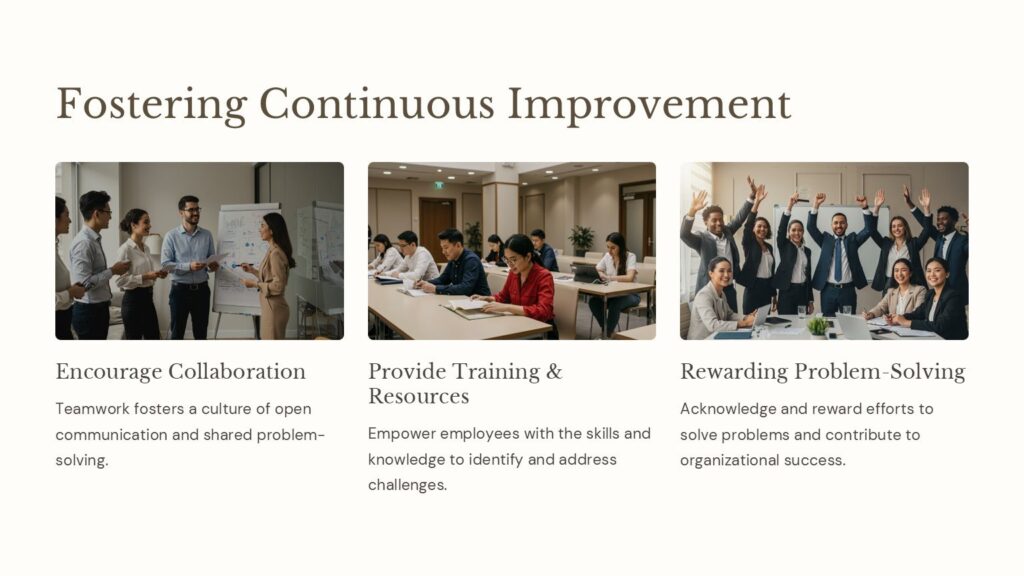 Fostering Continuous Improvement

Encourage Collaboration

Teamwork fosters a culture of open communication and shared problem-solving.

Provide Training & Resources

Empower employees with the skills and knowledge to identify and address challenges.

Rewarding Problem-Solving

Acknowledge and reward efforts to solve problems and contribute to organizational success.